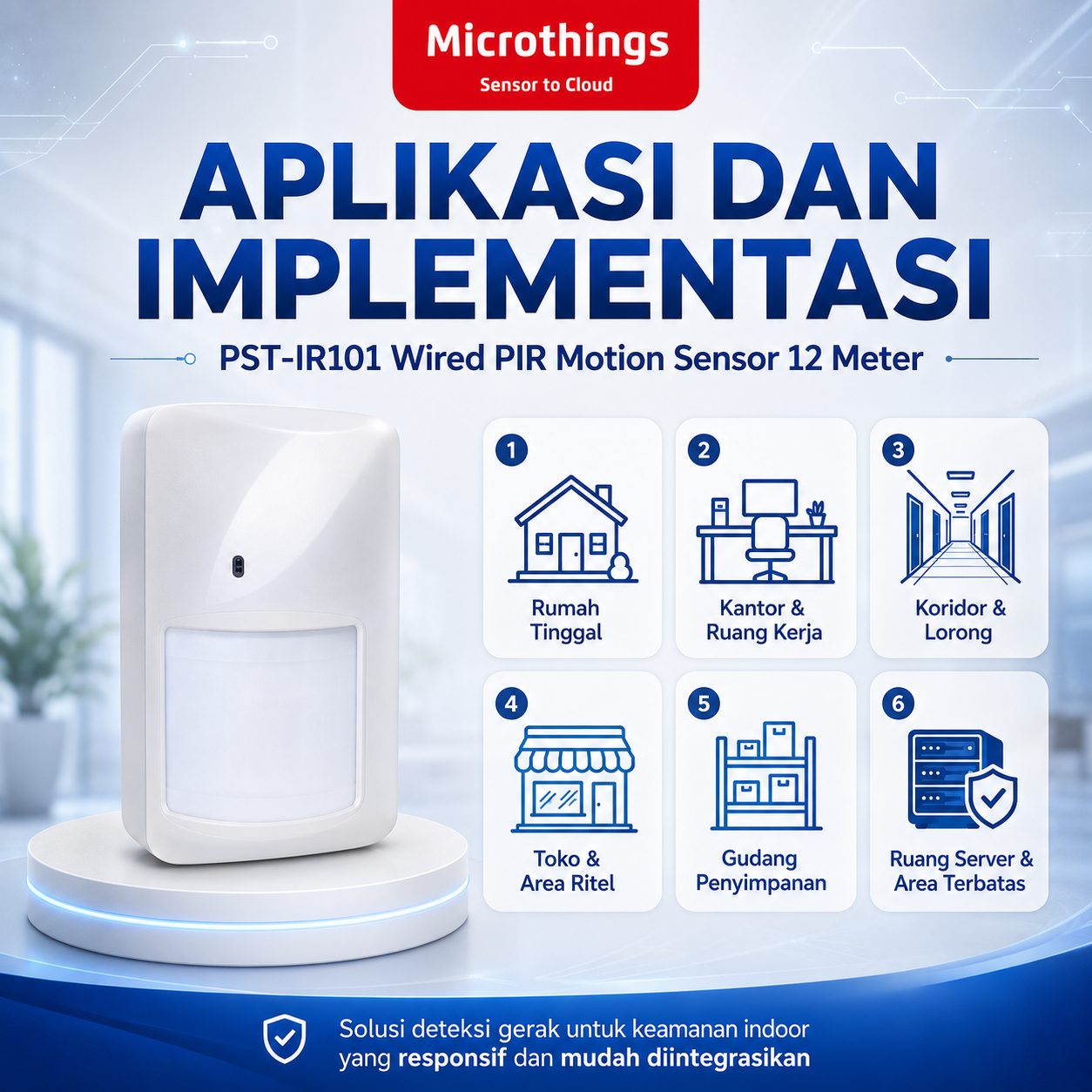 Microthings
Sensor to Cloud

APLIKASI DAN IMPLEMENTASI

PST-IR101 Wired PIR Motion Sensor 12 Meter

1
Rumah Tinggal

2
Kantor & Ruang Kerja

3
Koridor & Lorong

4
Toko & Area Ritel

5
Gudang Penyimpanan

6
Ruang Server & Area Terbatas

Solusi deteksi gerak untuk keamanan indoor yang responsif dan mudah diintegrasikan